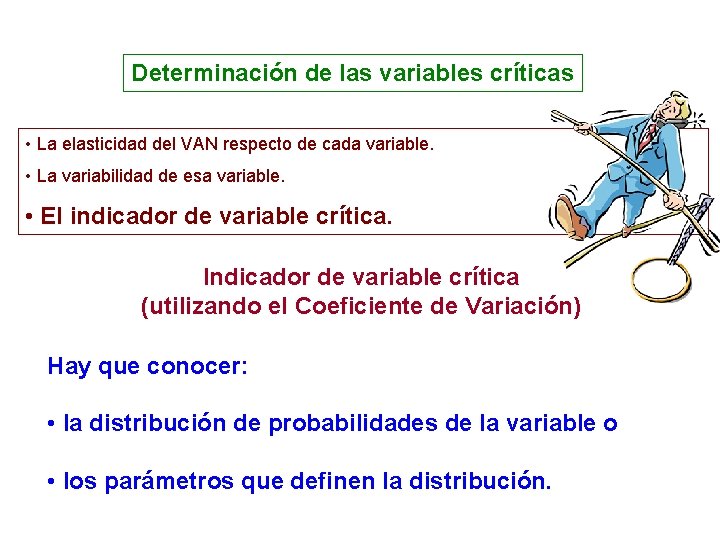 Determinación de las variables críticas

• La elasticidad del VAN respecto de cada variable.

• La variabilidad de esa variable.

• El indicador de variable crítica.

Indicador de variable crítica
(utilizando el Coeficiente de Variación)

Hay que conocer:

• la distribución de probabilidades de la variable o

• los parámetros que definen la distribución.